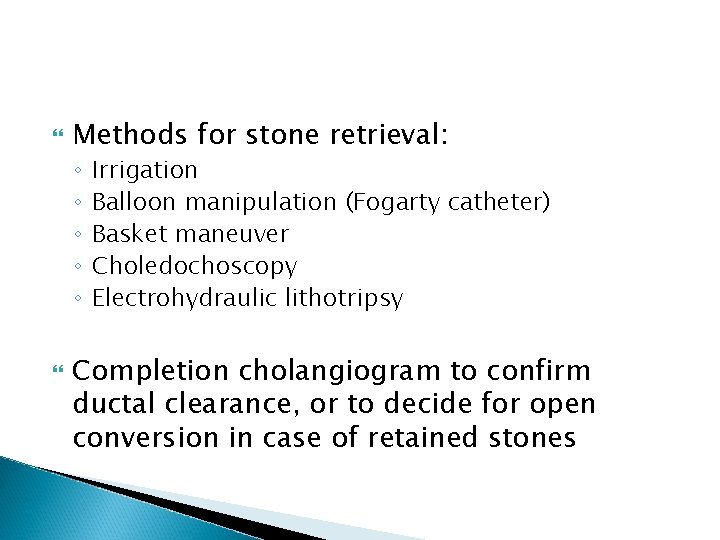 Methods for stone retrieval:

◦ Irrigation
◦ Balloon manipulation (Fogarty catheter)
◦ Basket maneuver
◦ Choledochoscopy
◦ Electrohydraulic lithotripsy

Completion cholangiogram to confirm ductal clearance, or to decide for open conversion in case of retained stones